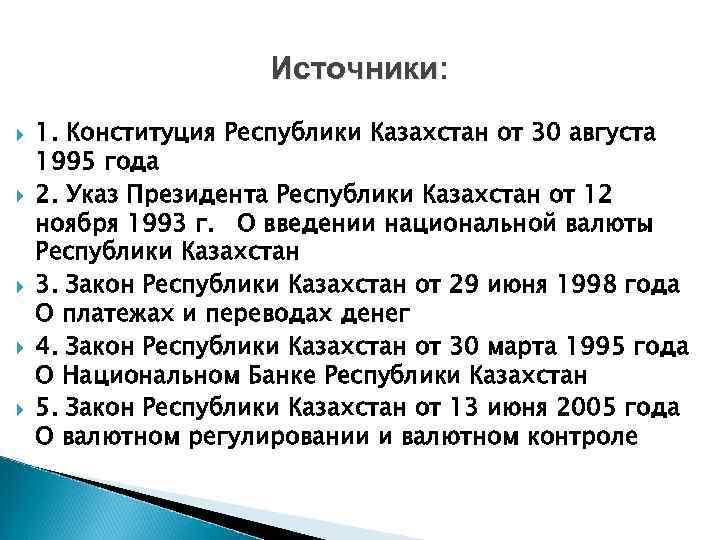 Источники:

1. Конституция Республики Казахстан от 30 августа 1995 года

2. Указ Президента Республики Казахстан от 12 ноября 1993 г. О введении национальной валюты Республики Казахстан

3. Закон Республики Казахстан от 29 июня 1998 года О платежах и переводах денег

4. Закон Республики Казахстан от 30 марта 1995 года О Национальном Банке Республики Казахстан

5. Закон Республики Казахстан от 13 июня 2005 года О валютном регулировании и валютном контроле